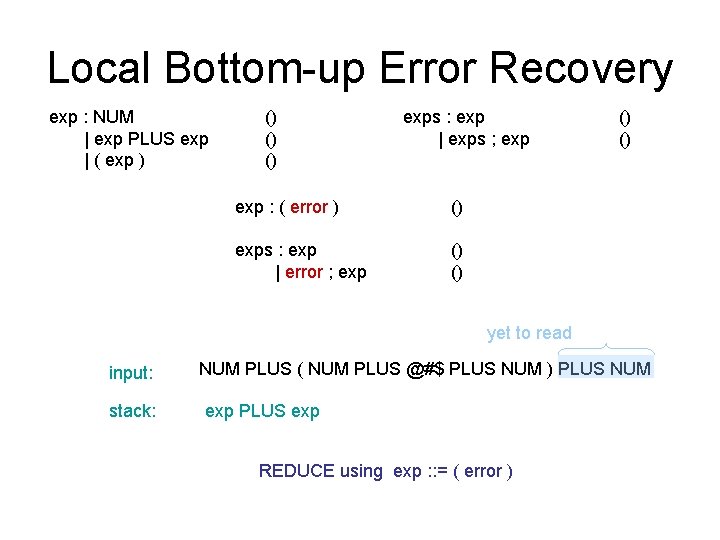 Local Bottom-up Error Recovery

exp : NUM ()
| exp PLUS exp ()
| ( exp ) ()

exps : exp ()
| exps ; exp ()

exp : ( error ) ()

exps : exp ()
| error ; exp ()

yet to read

input: NUM PLUS ( NUM PLUS @#$ PLUS NUM ) PLUS NUM

stack: exp PLUS exp

REDUCE using exp ::= ( error )